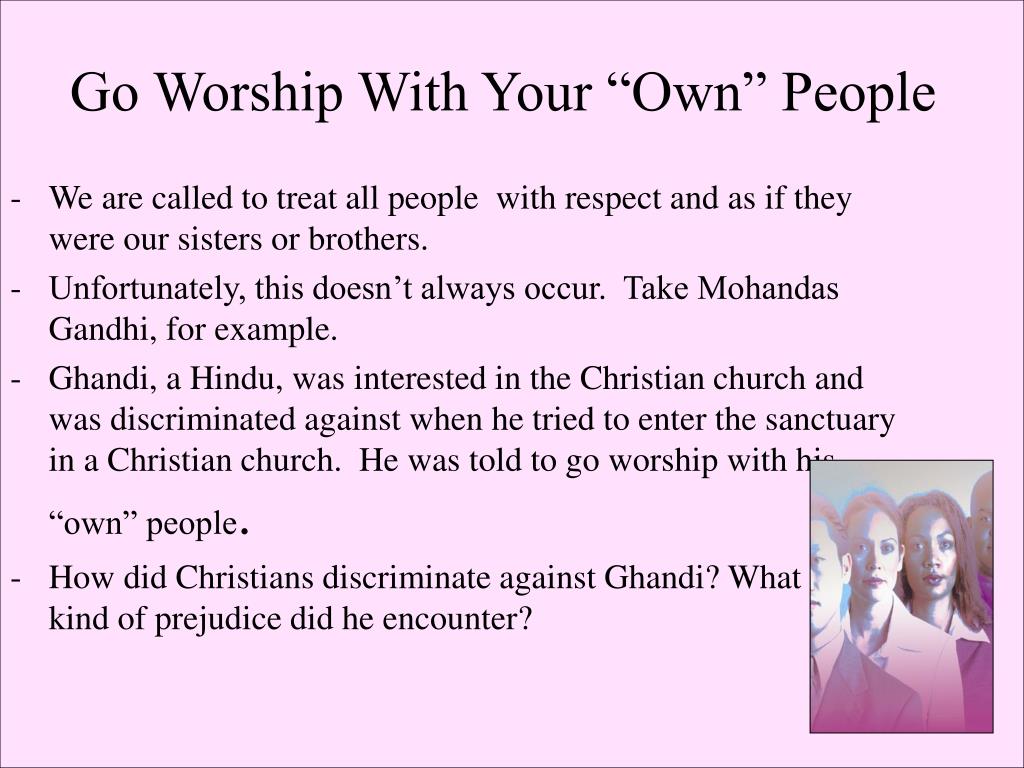 Go Worship With Your “Own” People

- We are called to treat all people with respect and as if they were our sisters or brothers.
- Unfortunately, this doesn’t always occur. Take Mohandas Gandhi, for example.
- Ghandi, a Hindu, was interested in the Christian church and was discriminated against when he tried to enter the sanctuary in a Christian church. He was told to go worship with his “own” people.
- How did Christians discriminate against Ghandi? What kind of prejudice did he encounter?